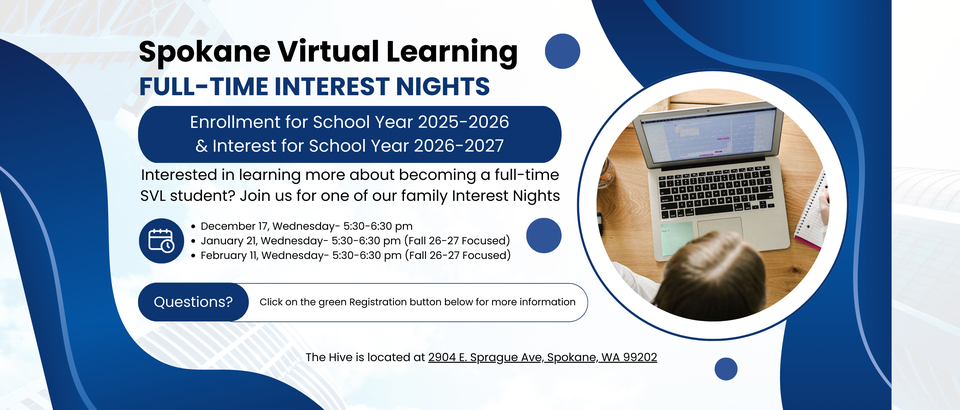 Spokane Virtual Learning
FULL-TIME INTEREST NIGHTS

Enrollment for School Year 2025-2026
& Interest for School Year 2026-2027

Interested in learning more about becoming a full-time SVL student? Join us for one of our family Interest Nights

• December 17, Wednesday- 5:30-6:30 pm
• January 21, Wednesday- 5:30-6:30 pm (Fall 26-27 Focused)
• February 11, Wednesday- 5:30-6:30 pm (Fall 26-27 Focused)

Questions? Click on the green Registration button below for more information

The Hive is located at 2904 E. Sprague Ave, Spokane, WA 99202